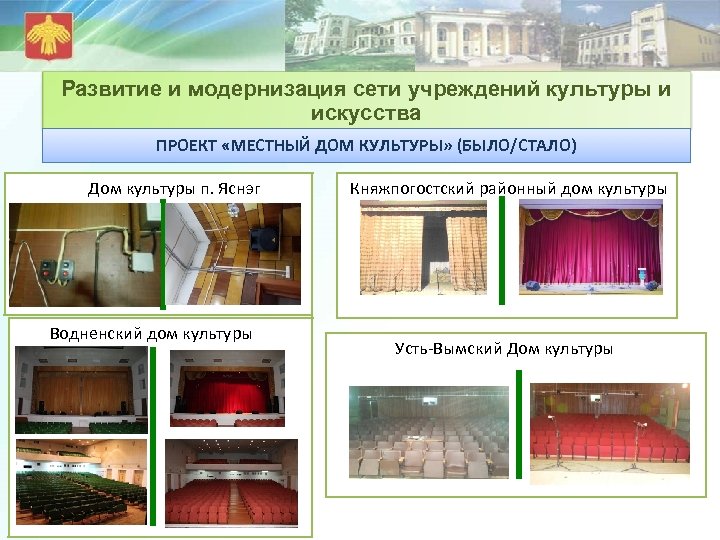 Развитие и модернизация сети учреждений культуры и искусства

ПРОЕКТ «МЕСТНЫЙ ДОМ КУЛЬТУРЫ» (БЫЛО/СТАЛО)

Дом культуры п. Яснэг

Княжпогостский районный дом культуры

Водненский дом культуры

Усть-Вымский Дом культуры